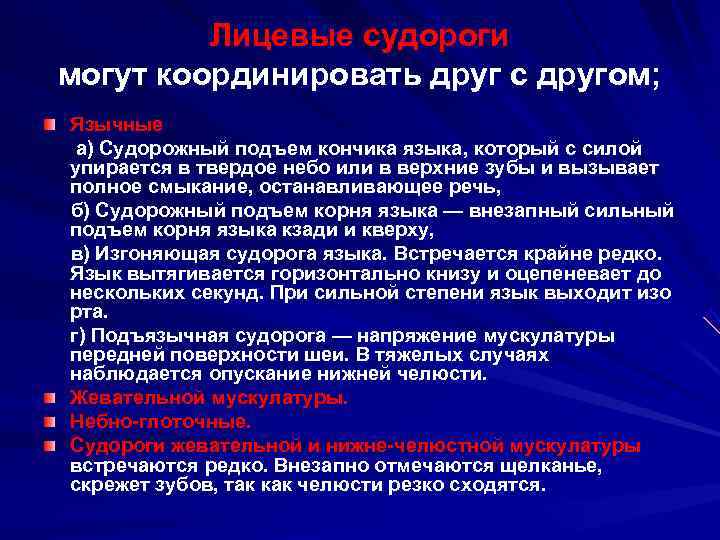 Лицевые судороги
могут координировать друг с другом;

Язычные

а) Судорожный подъем кончика языка, который с силой упирается в твердое небо или в верхние зубы и вызывает полное смыкание, останавливающее речь,

б) Судорожный подъем корня языка — внезапный сильный подъем корня языка кзади и кверху,

в) Изгоняющая судорога языка. Встречается крайне редко. Язык вытягивается горизонтально книзу и оцепеневает до нескольких секунд. При сильной степени язык выходит изо рта.

г) Подъязычная судорога — напряжение мускулатуры передней поверхности шеи. В тяжелых случаях наблюдается опускание нижней челюсти.

Жевательной мускулатуры.

Небно-глоточные.

Судороги жевательной и нижне-челюстной мускулатуры встречаются редко. Внезапно отмечаются щелканье, скрежет зубов, так как челюсти резко сходятся.